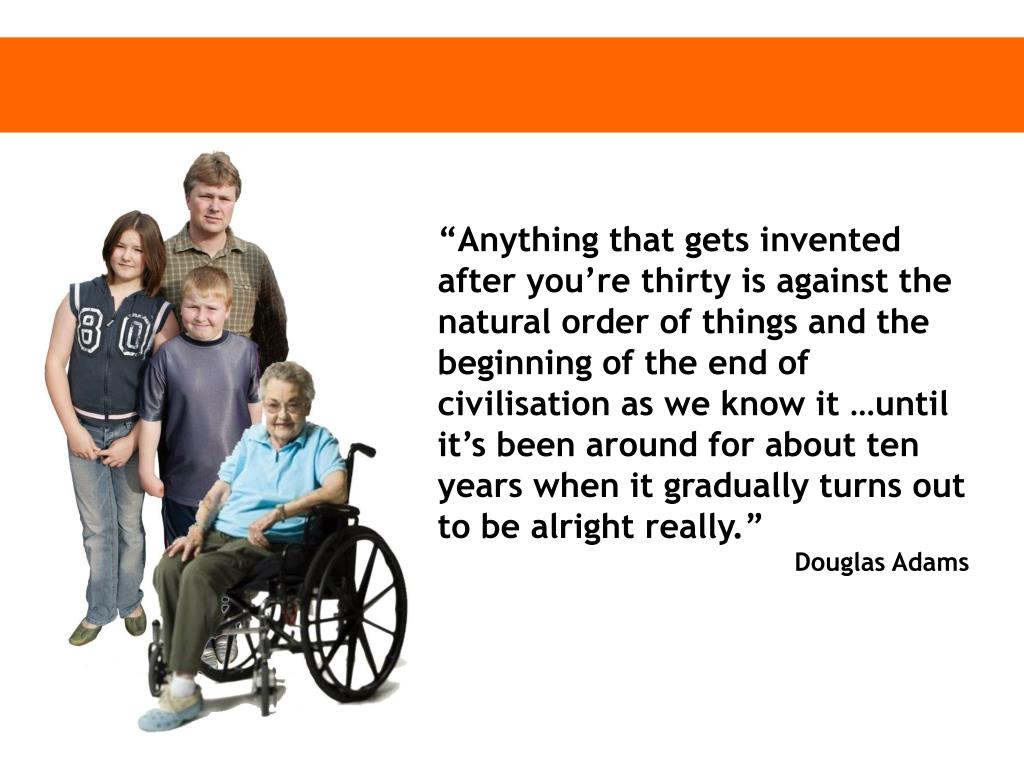 80

“Anything that gets invented after you’re thirty is against the natural order of things and the beginning of the end of civilisation as we know it …until it’s been around for about ten years when it gradually turns out to be alright really.”

Douglas Adams